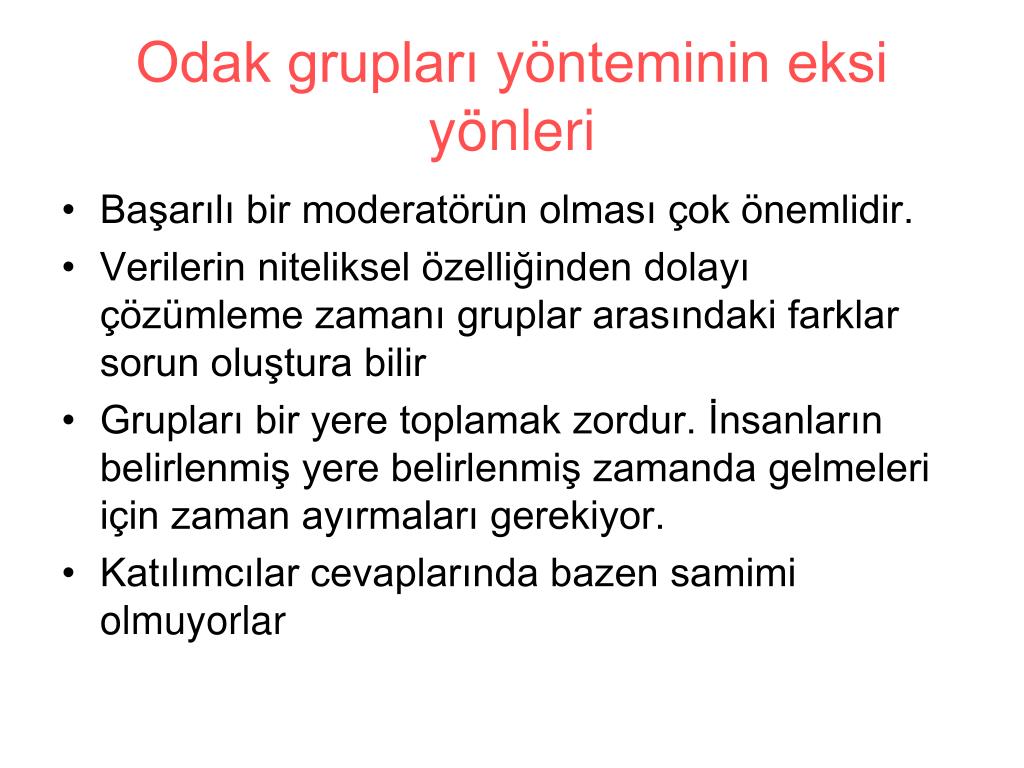 Odak grupları yönteminin eksi yönleri

• Başarılı bir moderatörün olması çok önemlidir.
• Verilerin niteliksel özelliğinden dolayı çözümleme zamanı gruplar arasındaki farklar sorun oluştura bilir
• Grupları bir yere toplamak zordur. İnsanların belirlenmiş yere belirlenmiş zamanda gelmeleri için zaman ayırmaları gerekiyor.
• Katılımcılar cevaplarında bazen samimi olmuyorlar